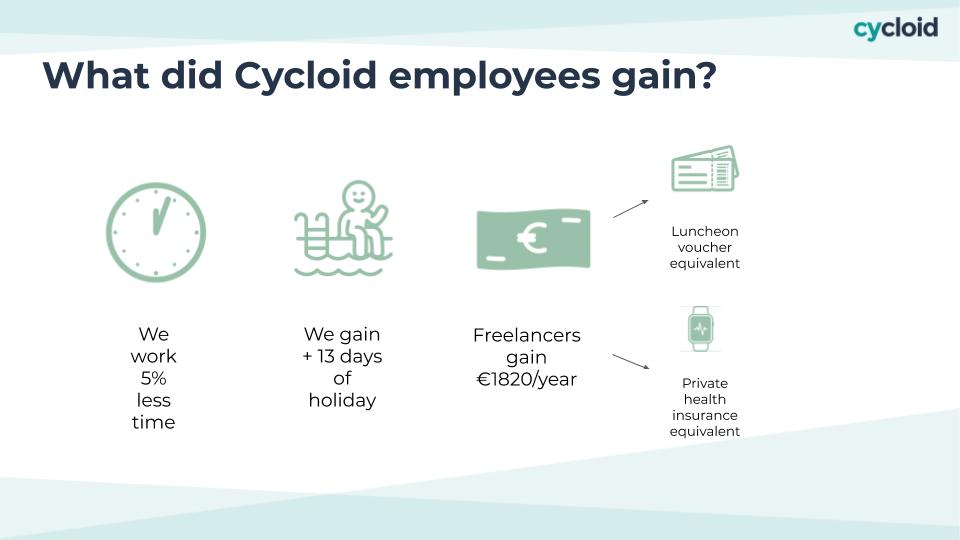 cycloid

What did Cycloid employees gain?

We work 5% less time

We gain + 13 days of holiday

Freelancers gain €1820/year

Luncheon voucher equivalent

Private health insurance equivalent